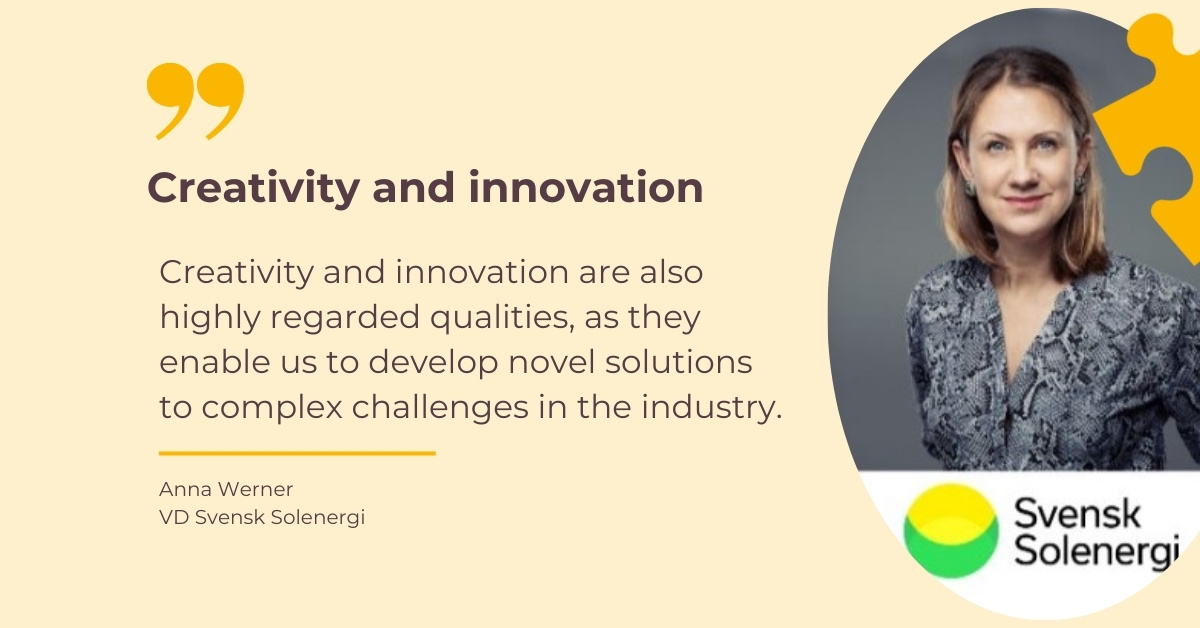 Creativity and innovation

Creativity and innovation are also highly regarded qualities, as they enable us to develop novel solutions to complex challenges in the industry.

Anna Werner
VD Svensk Solenergi

Svensk Solenergi